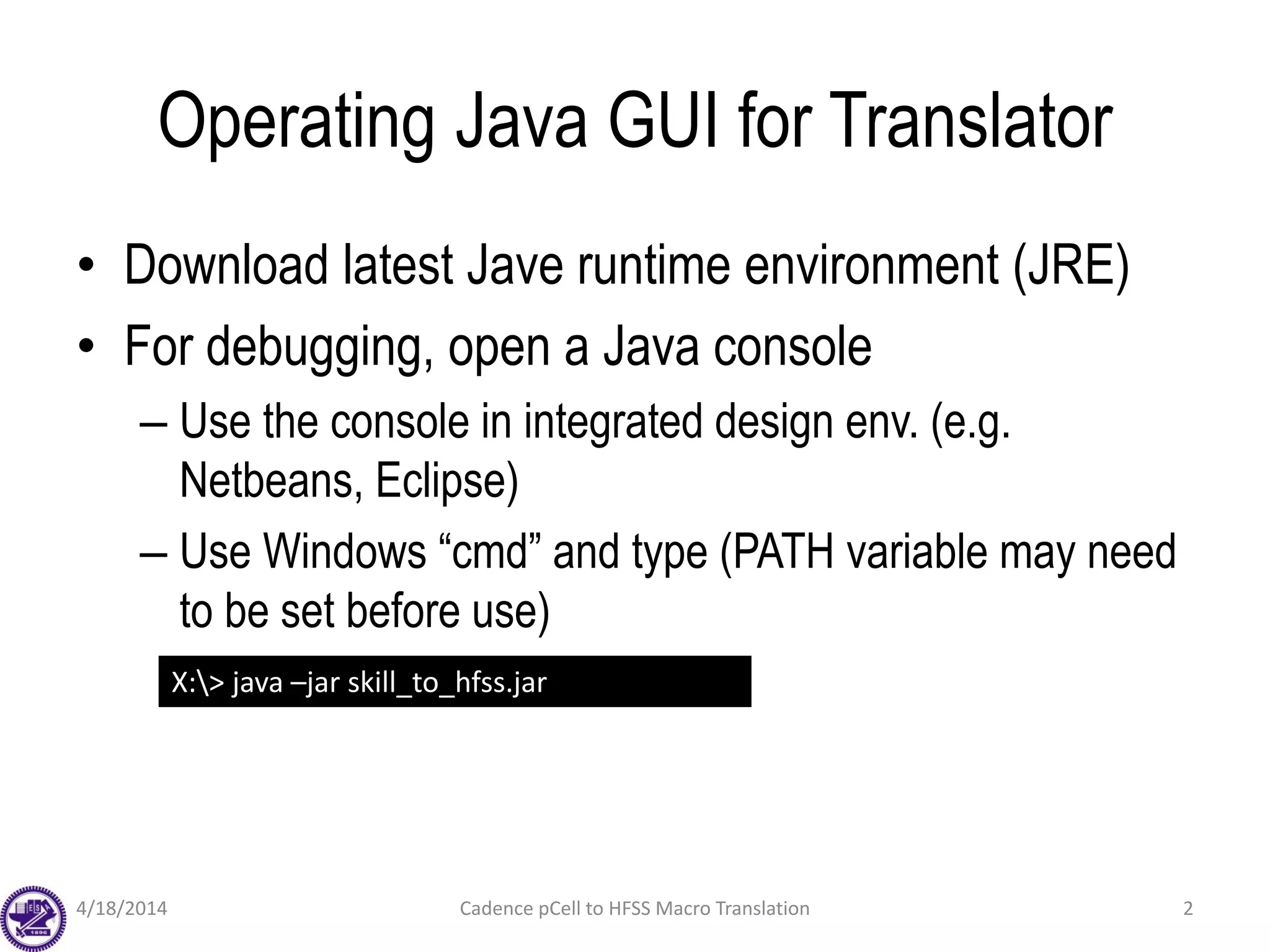 Operating Java GUI for Translator

• Download latest Jave runtime environment (JRE)
• For debugging, open a Java console
– Use the console in integrated design env. (e.g. Netbeans, Eclipse)
– Use Windows “cmd” and type (PATH variable may need to be set before use)

X:\> java –jar skill_to_hfss.jar

1896

4/18/2014

Cadence pCell to HFSS Macro Translation

2